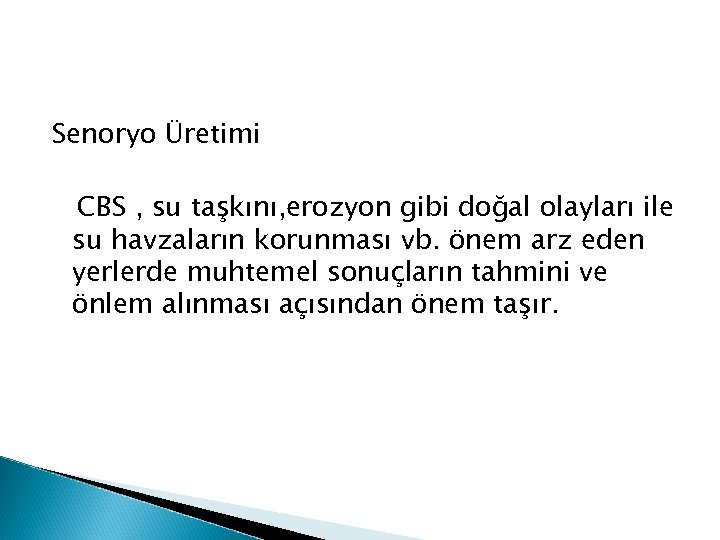 Senoryo Üretimi

CBS , su taşkını,erozyon gibi doğal olayları ile su havzaların korunması vb. önem arz eden yerlerde muhtemel sonuçların tahmini ve önlem alınması açısından önem taşır.